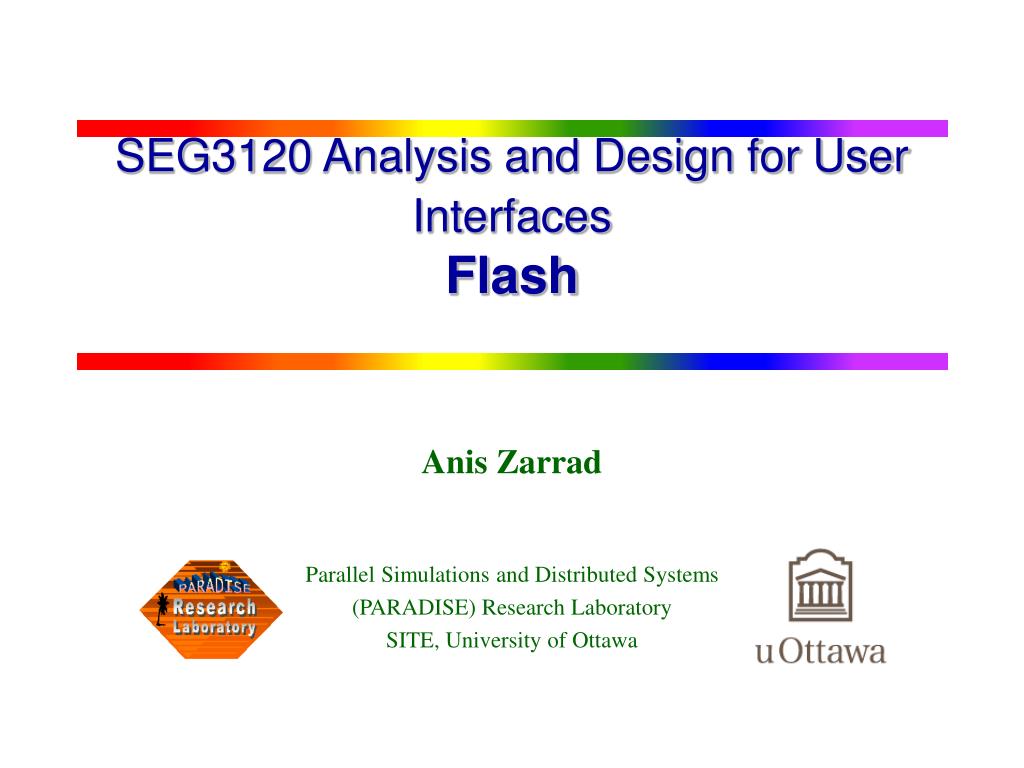 SEG3120 Analysis and Design for User Interfaces
Flash

Anis Zarrad

PARADISE
Research
Laboratory

Parallel Simulations and Distributed Systems
(PARADISE) Research Laboratory
SITE, University of Ottawa

uOttawa